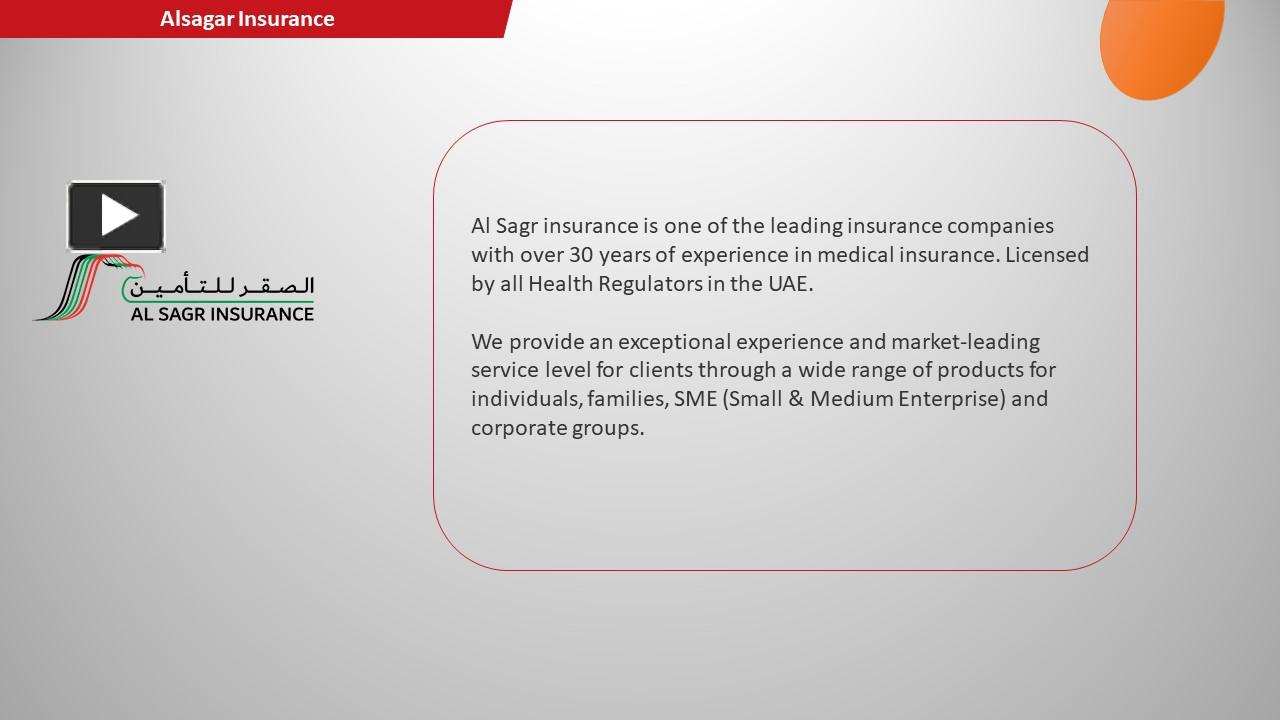 Alsagar Insurance

الصقر للتأمين
AL SAGR INSURANCE

Al Sagr insurance is one of the leading insurance companies with over 30 years of experience in medical insurance. Licensed by all Health Regulators in the UAE.

We provide an exceptional experience and market-leading service level for clients through a wide range of products for individuals, families, SME (Small & Medium Enterprise) and corporate groups.